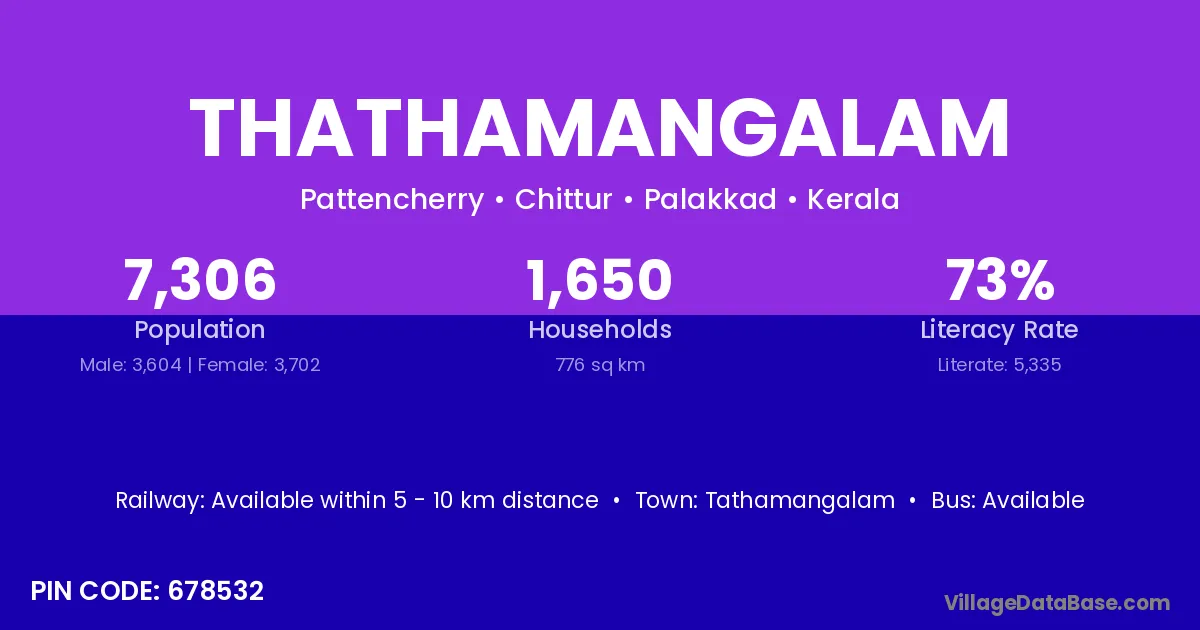 THATHAMANGALAM

Pattencherry • Chittur • Palakkad • Kerala

7,306
Population
Male: 3,604 | Female: 3,702

1,650
Households
776 sq km

73%
Literacy Rate
Literate: 5,335

Railway: Available within 5 - 10 km distance • Town: Tathamangalam • Bus: Available

PIN CODE: 678532

VillageDataBase.com